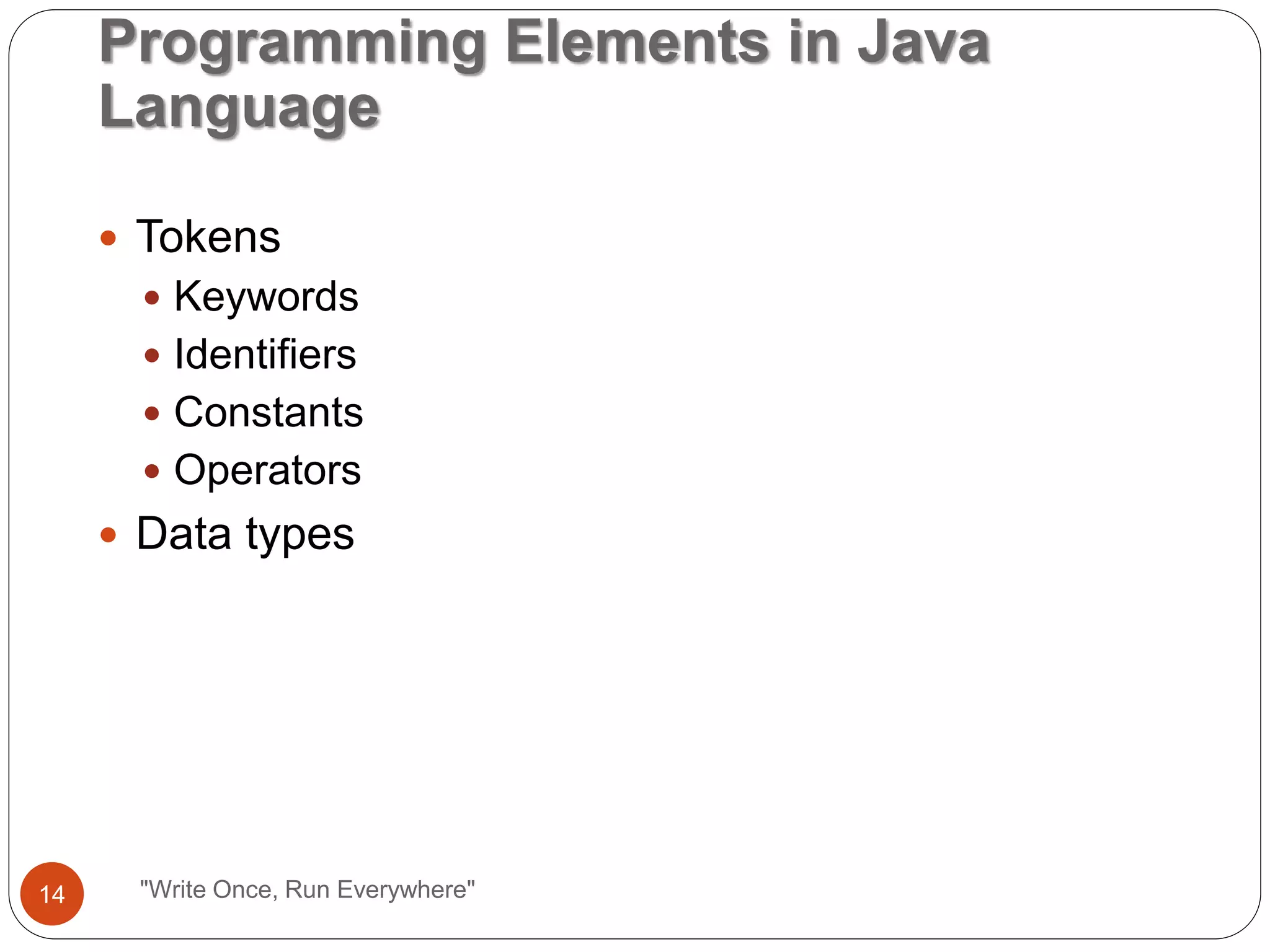 Programming Elements in Java Language

- Tokens
  - Keywords
  - Identifiers
  - Constants
  - Operators
- Data types

14

"Write Once, Run Everywhere"